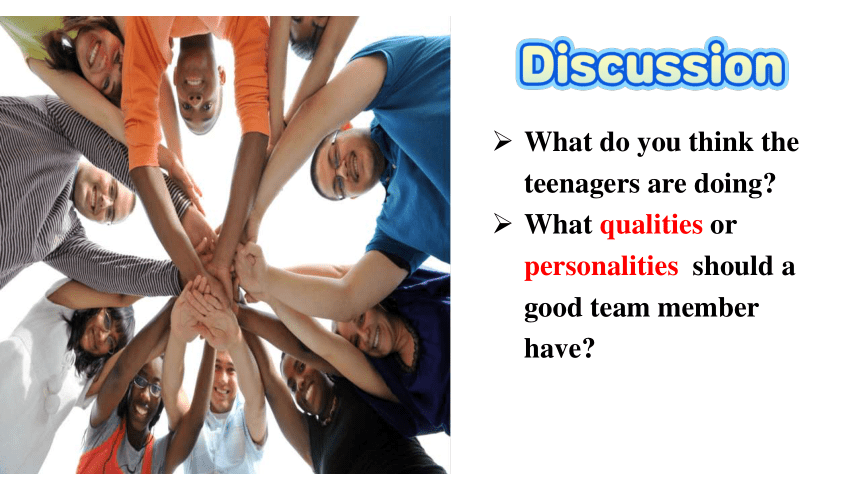 Discussion

➢ What do you think the teenagers are doing?

➢ What qualities or personalities should a good team member have?